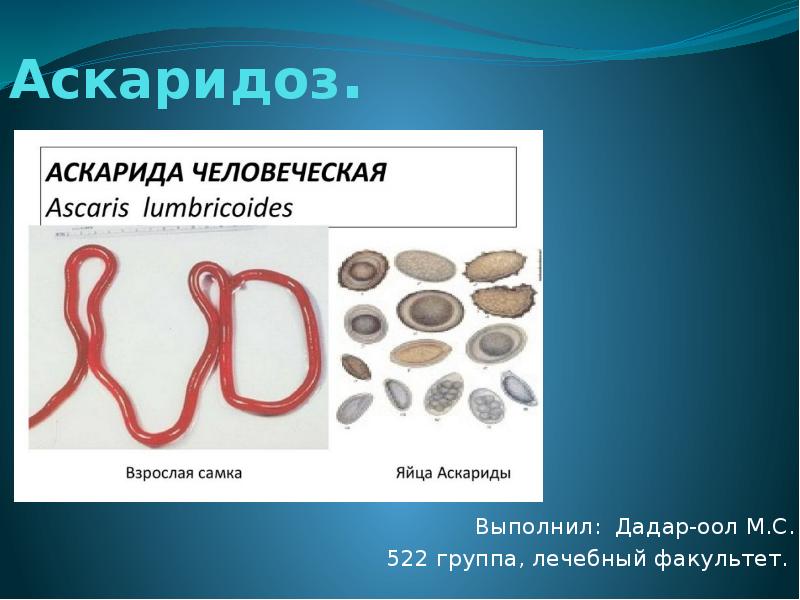 Аскаридоз.

АСКАРИДА ЧЕЛОВЕЧЕСКАЯ
Ascaris lumbricoides

Взрослая самка

Яйца Аскариды

Выполнил: Дадар-оол М.С.
522 группа, лечебный факультет.